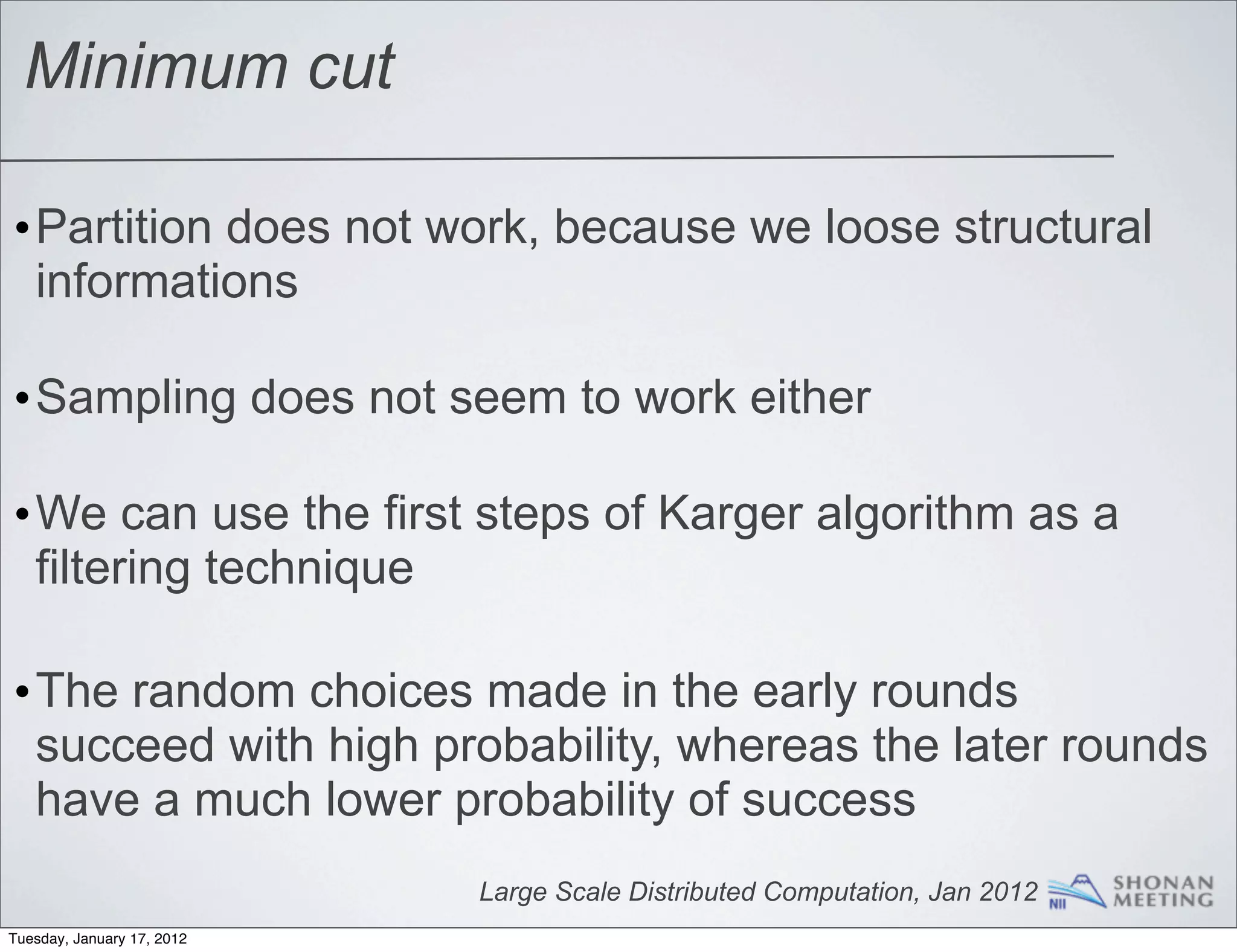 Minimum cut

• Partition does not work, because we loose structural informations

• Sampling does not seem to work either

• We can use the first steps of Karger algorithm as a filtering technique

• The random choices made in the early rounds succeed with high probability, whereas the later rounds have a much lower probability of success

Large Scale Distributed Computation, Jan 2012 NII SHONAN MEETING

Tuesday, January 17, 2012